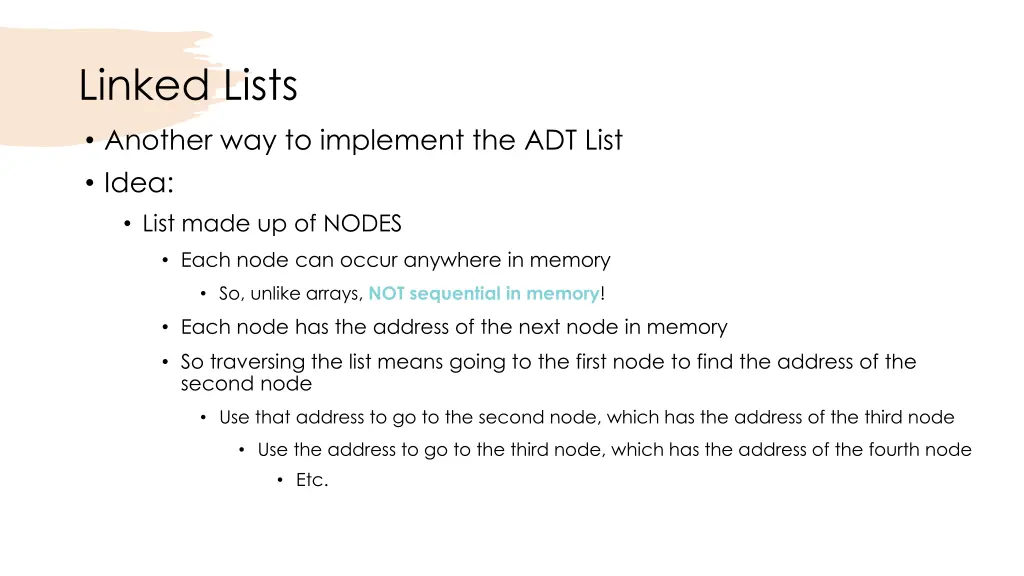 Linked Lists

• Another way to implement the ADT List
• Idea:
  • List made up of NODES
    • Each node can occur anywhere in memory
      • So, unlike arrays, NOT sequential in memory!
    • Each node has the address of the next node in memory
    • So traversing the list means going to the first node to find the address of the second node
      • Use that address to go to the second node, which has the address of the third node
        • Use the address to go to the third node, which has the address of the fourth node
          • Etc.